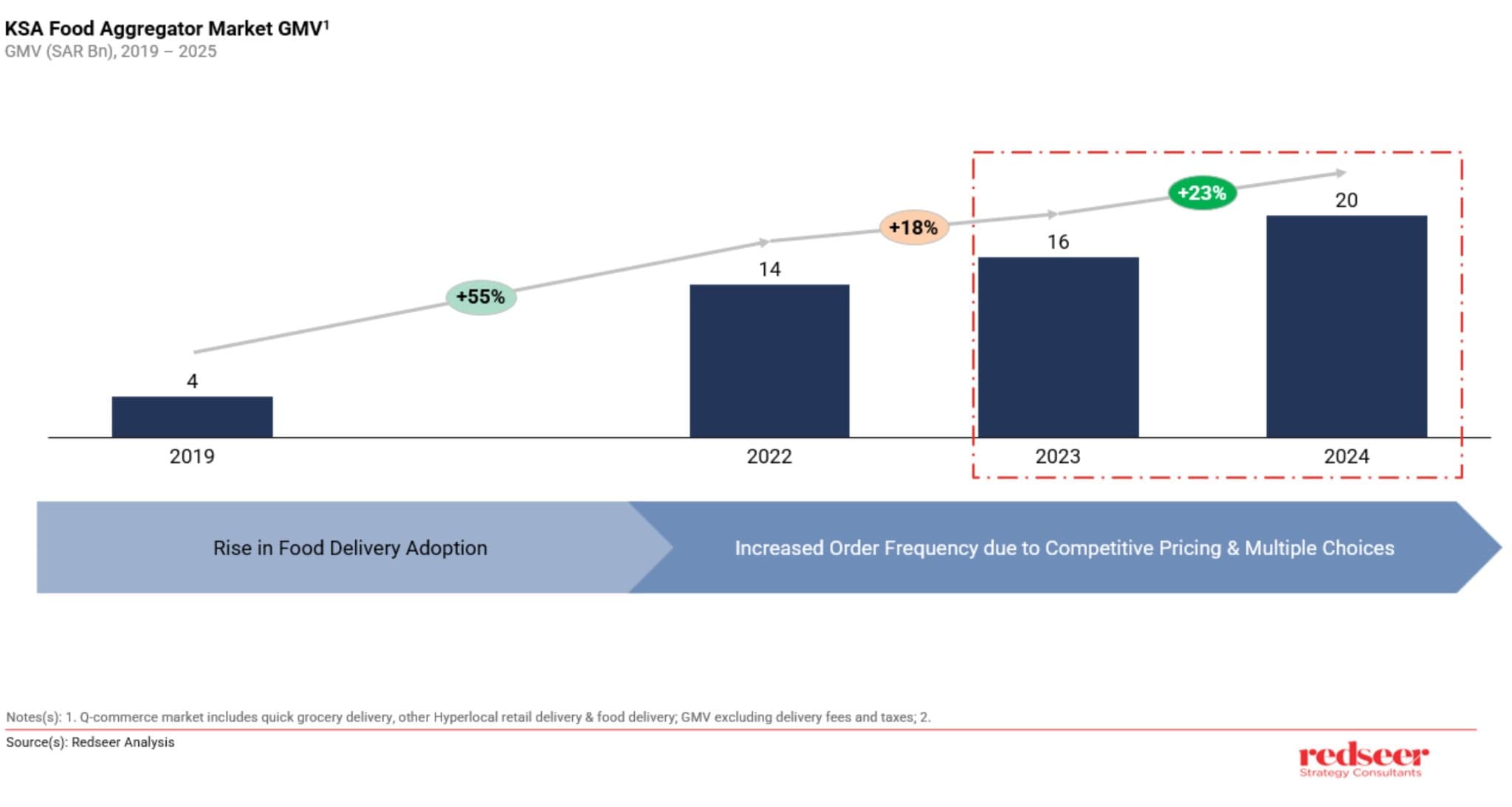 KSA Food Aggregator Market GMV$^1$
GMV (SAR Bn), 2019 – 2025

+55%
+18%
+23%

4
14
16
20

2019
2022
2023
2024

Rise in Food Delivery Adoption

Increased Order Frequency due to Competitive Pricing & Multiple Choices

Notes(s): 1. Q-commerce market includes quick grocery delivery, other Hyperlocal retail delivery & food delivery; GMV excluding delivery fees and taxes; 2.

Source(s): Redseer Analysis

redseer
Strategy Consultants